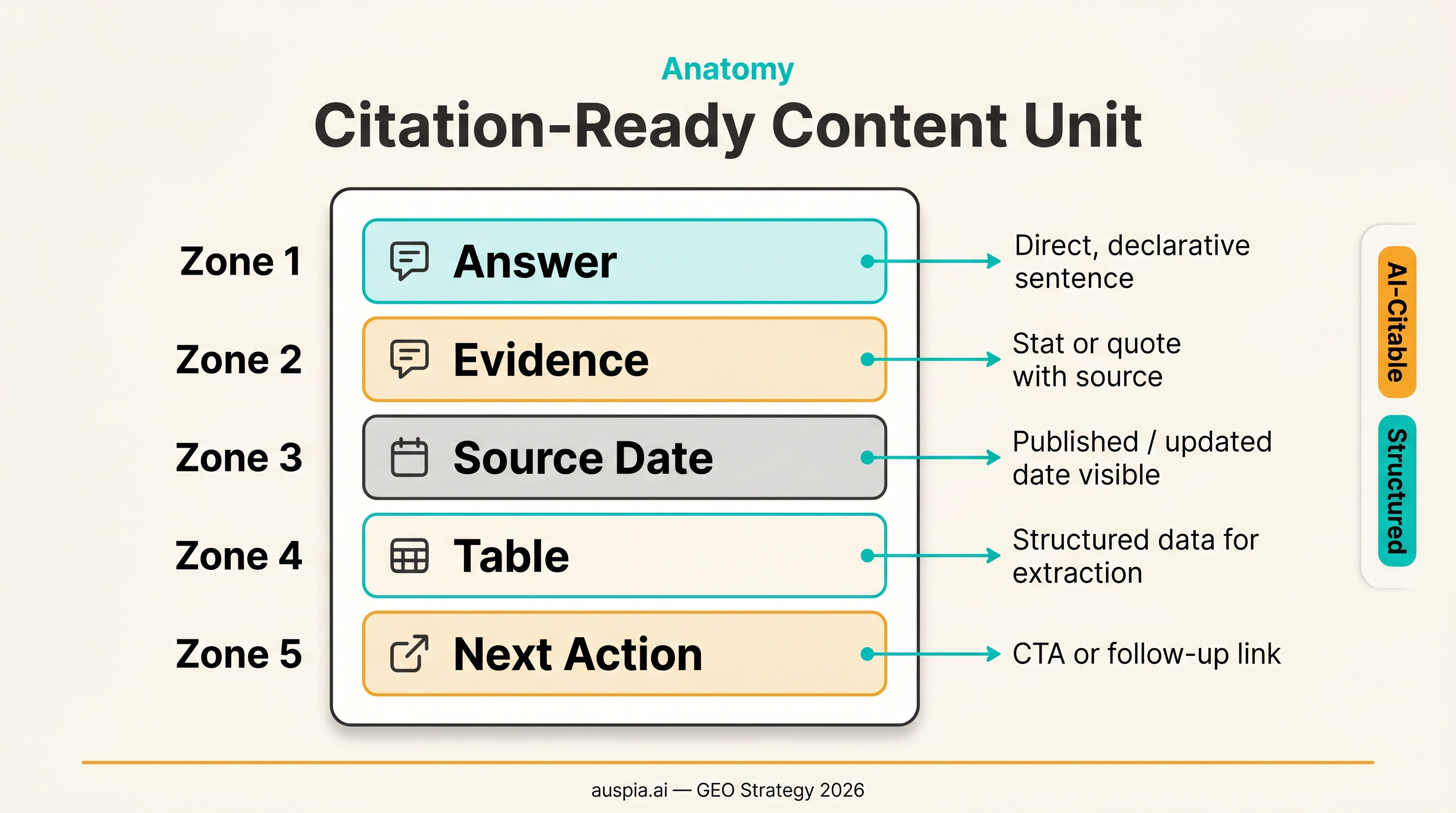 Anatomy

Citation-Ready Content Unit

Zone 1
Answer
Direct, declarative sentence

Zone 2
Evidence
Stat or quote with source

Zone 3
Source Date
Published / updated date visible

Zone 4
Table
Structured data for extraction

Zone 5
Next Action
CTA or follow-up link

AI-Citable
Structured

auspia.ai — GEO Strategy 2026